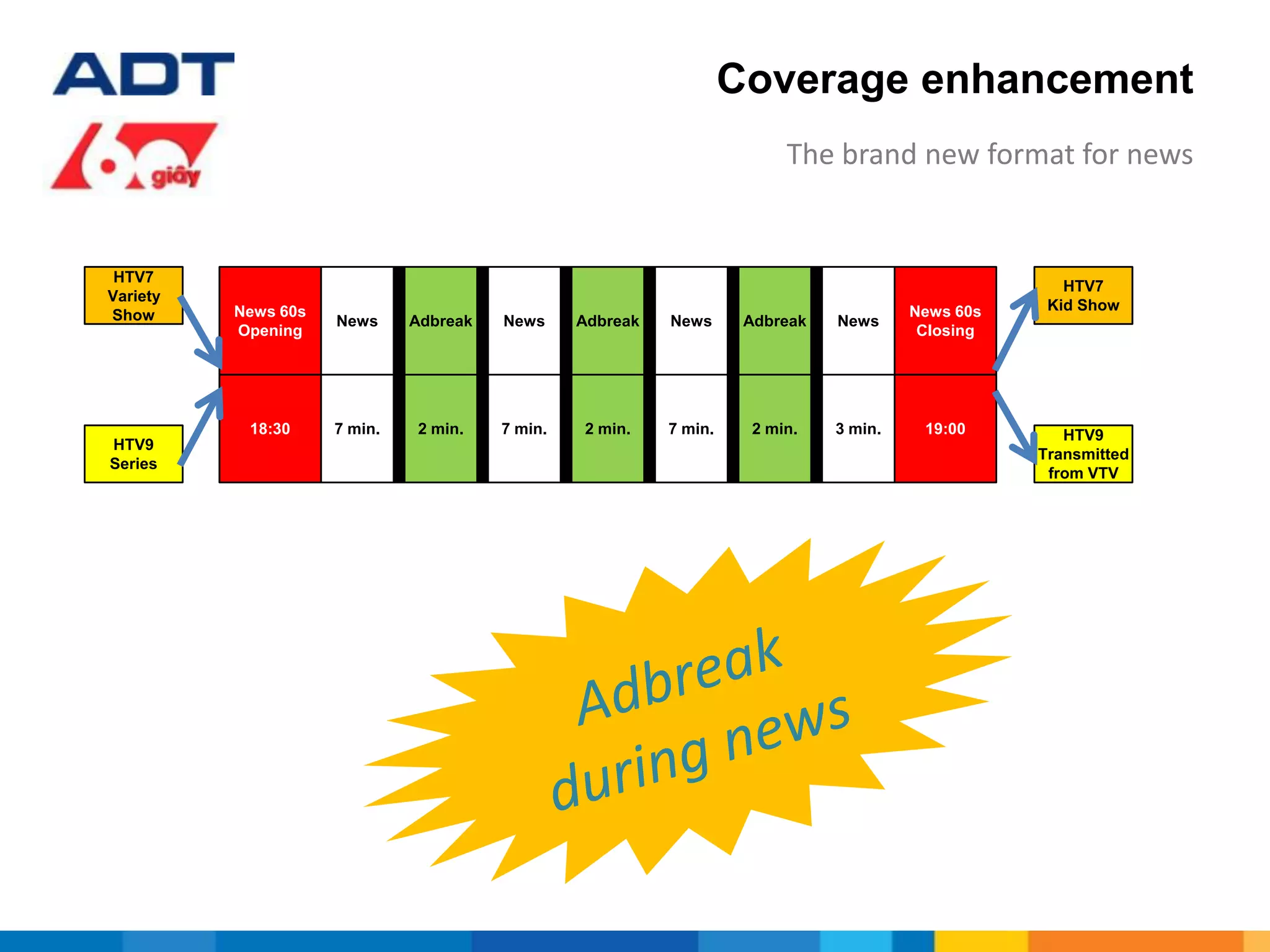 ADT

60 giây

Coverage enhancement

The brand new format for news

HTV7 Variety Show

HTV9 Series

| News 60s Opening | News | Adbreak | News | Adbreak | News | Adbreak | News | News 60s Closing |
|---|---|---|---|---|---|---|---|---|
| 18:30 | 7 min. | 2 min. | 7 min. | 2 min. | 7 min. | 2 min. | 3 min. | 19:00 |

HTV7 Kid Show

HTV9 Transmitted from VTV

Adbreak during news